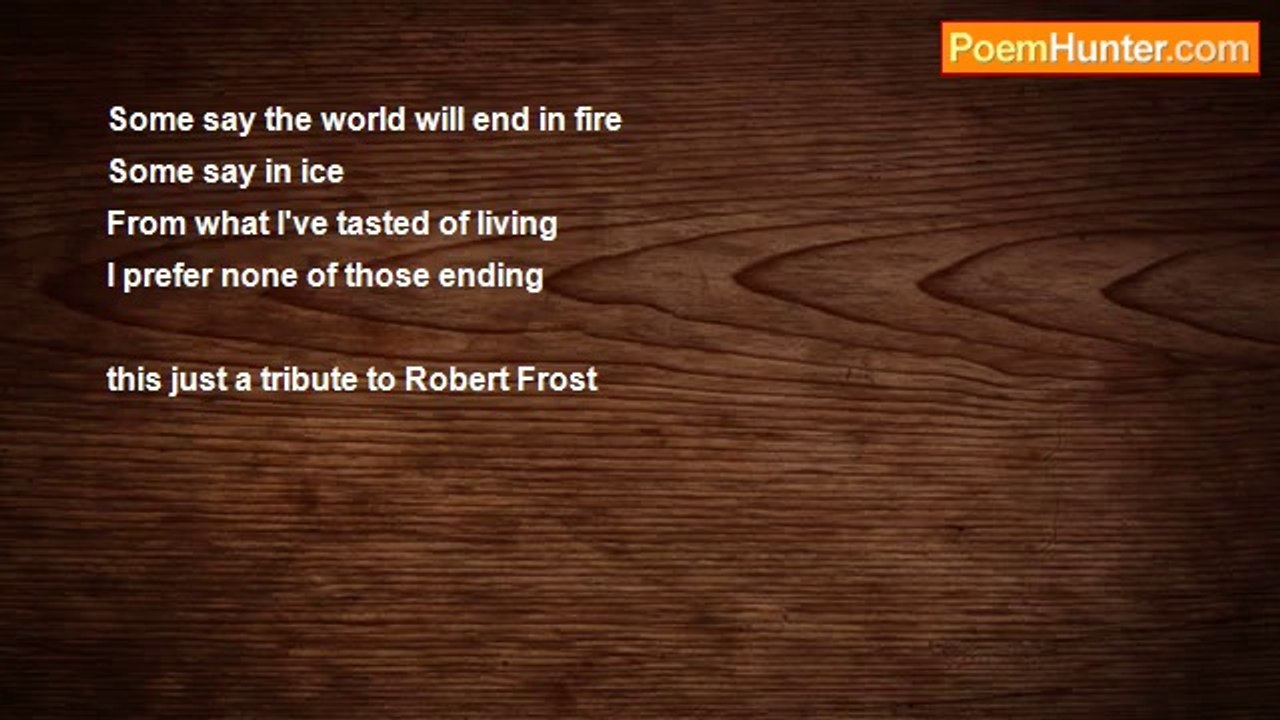 PoemHunter.com

Some say the world will end in fire
Some say in ice
From what I've tasted of living
I prefer none of those ending

this just a tribute to Robert Frost